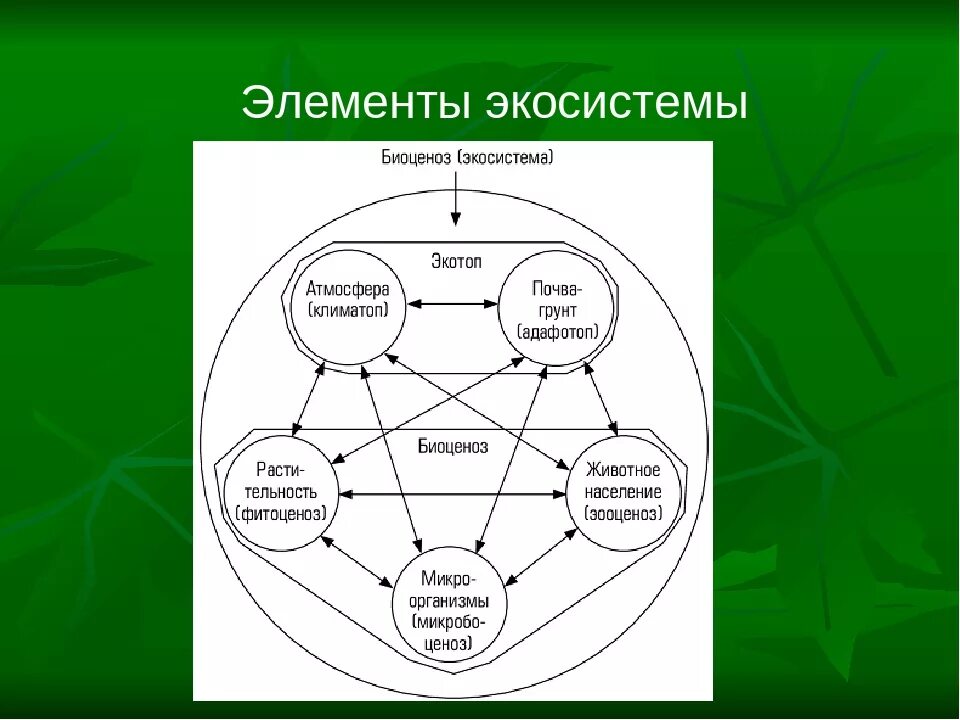 Элементы экосистемы

Биоценоз (экосистема)

Экотоп

Атмосфера (климатоп)

Почва-грунт (адафотоп)

Биоценоз

Растительность (фитоценоз)

Животное население (зооценоз)

Микроорганизмы (микробоценоз)